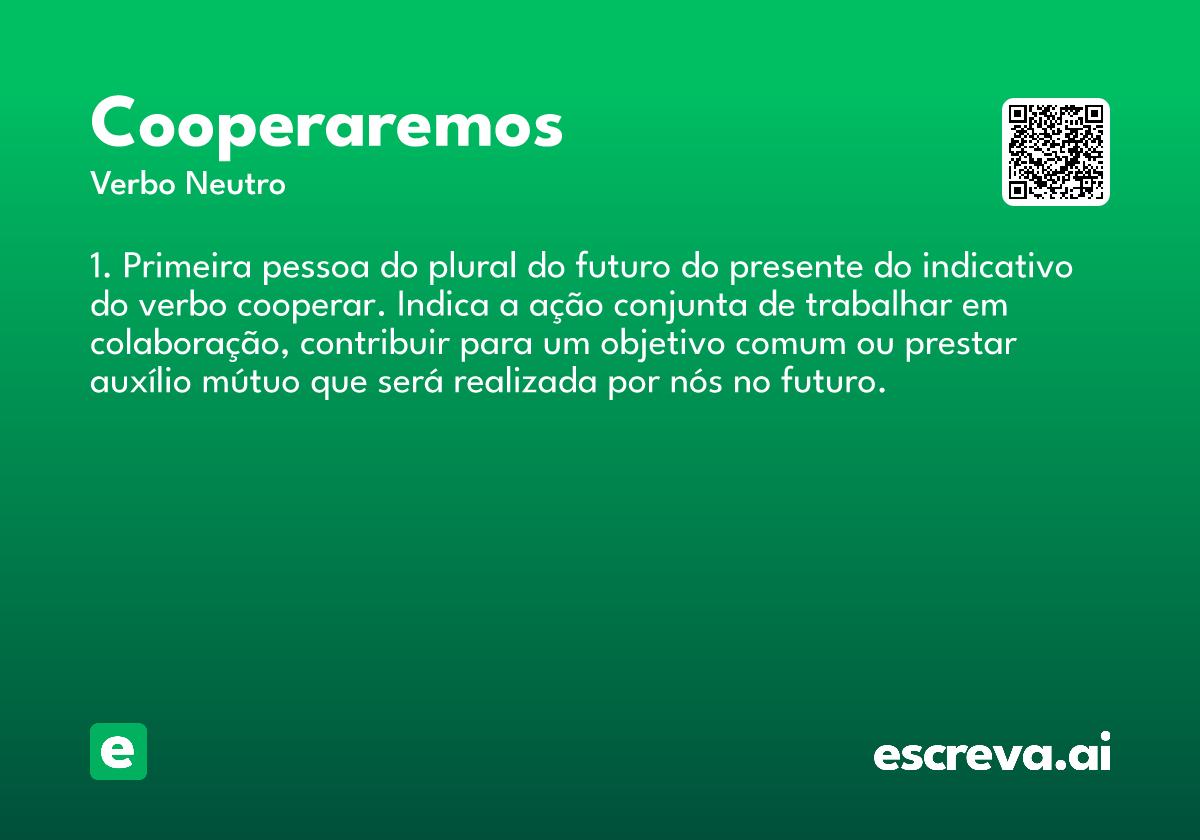 Cooperaremos
Verbo Neutro

1. Primeira pessoa do plural do futuro do presente do indicativo do verbo cooperar. Indica a ação conjunta de trabalhar em colaboração, contribuir para um objetivo comum ou prestar auxílio mútuo que será realizada por nós no futuro.

e

escreva.ai